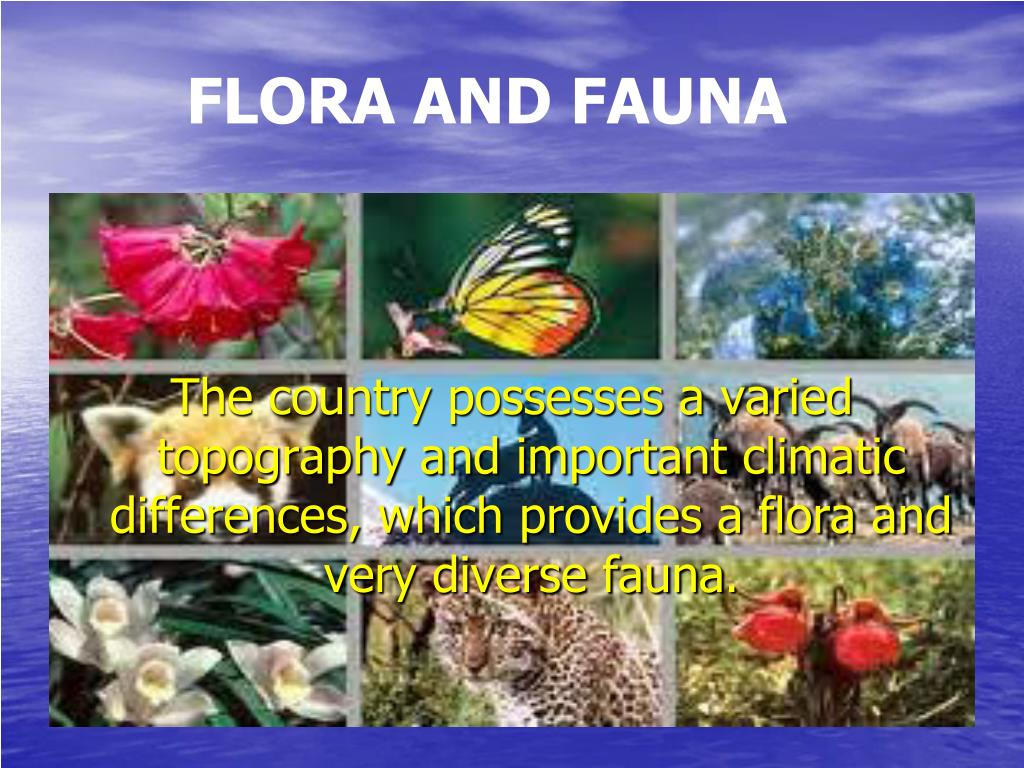 FLORA AND FAUNA

The country possesses a varied topography and important climatic differences, which provides a flora and very diverse fauna.